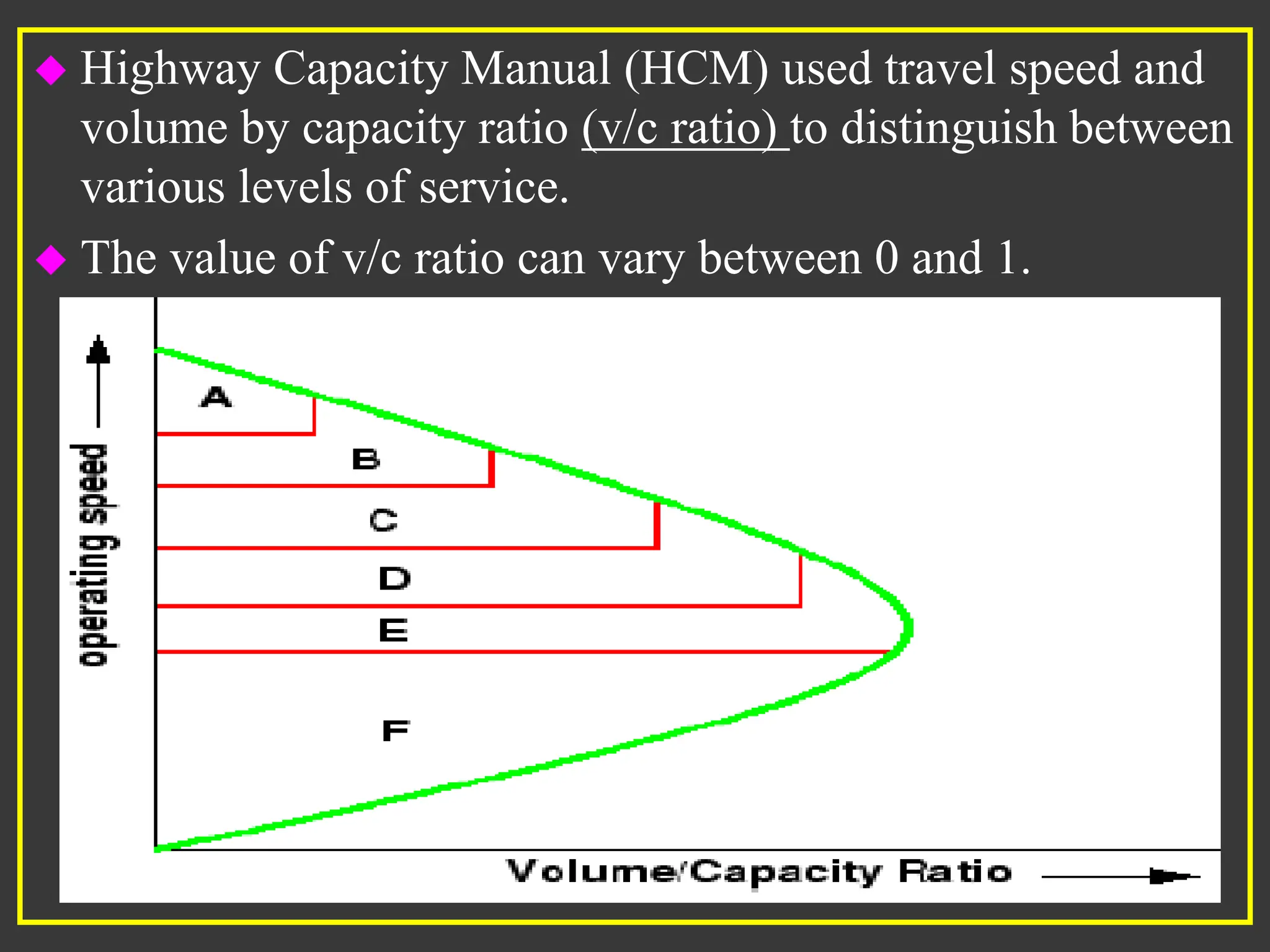 ◆ Highway Capacity Manual (HCM) used travel speed and volume by capacity ratio (v/c ratio) to distinguish between various levels of service.

◆ The value of v/c ratio can vary between 0 and 1.

operating speed

A

B

C

D

E

F

Volume/Capacity Ratio